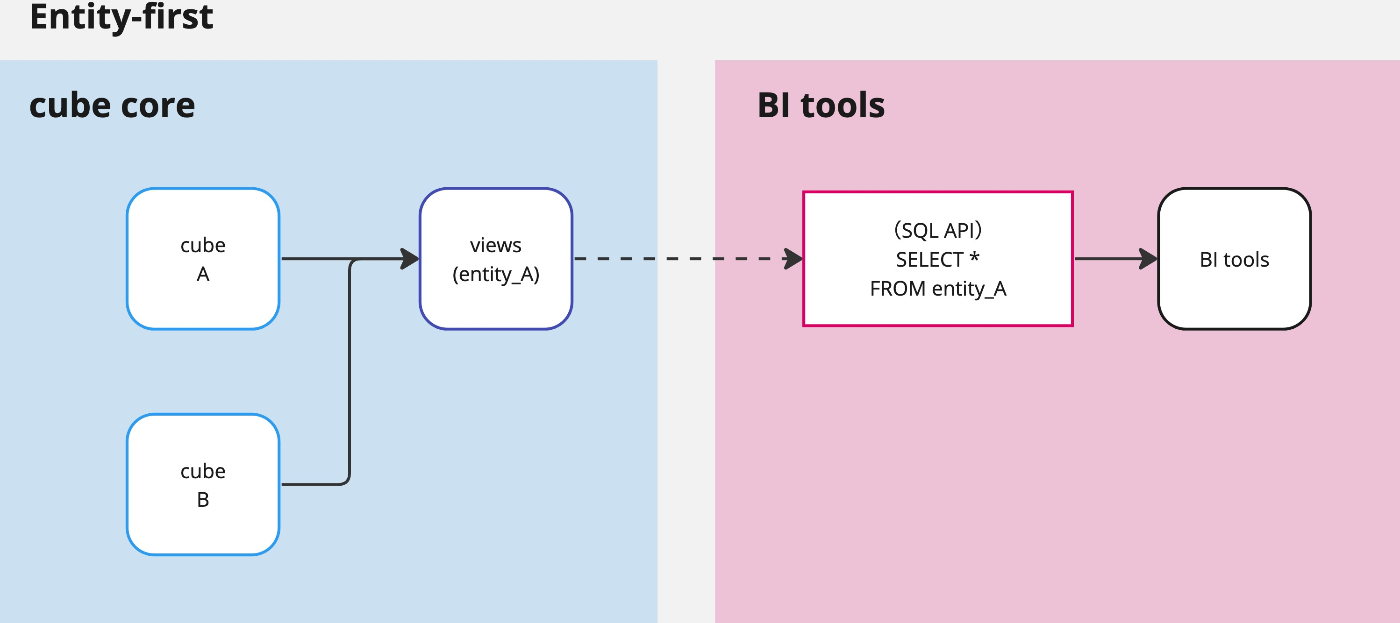 Entity-first

cube core

cube
A

cube
B

views
(entity_A)

BI tools

(SQL API)
SELECT *
FROM entity_A

BI tools